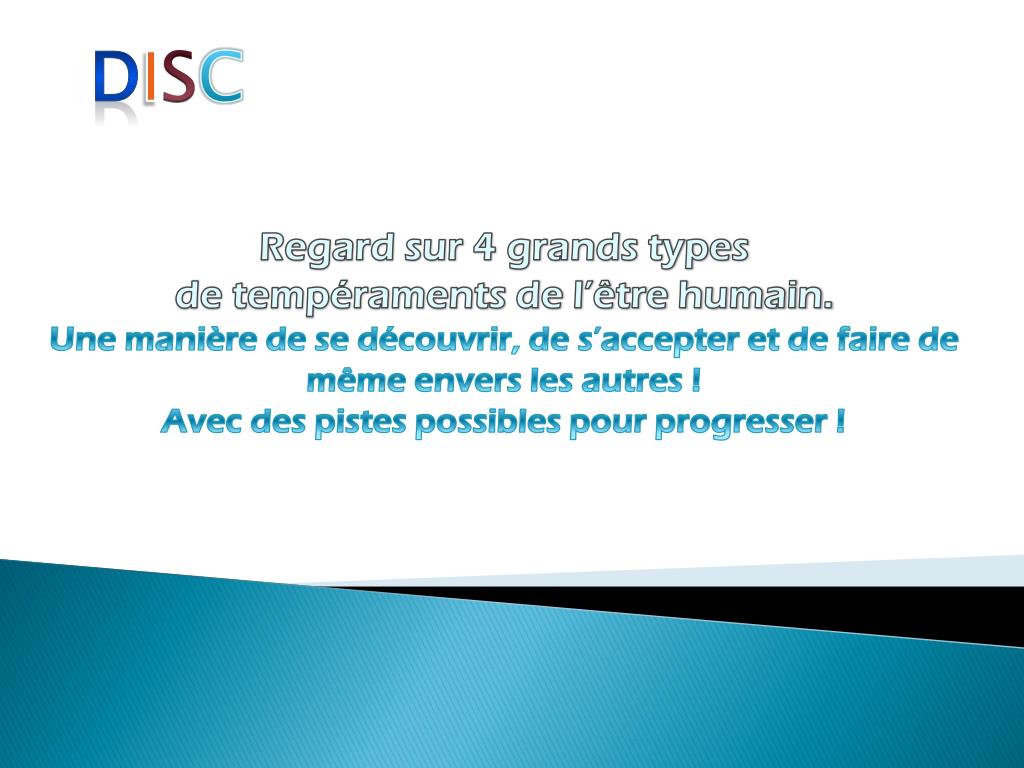 DISC

Regard sur 4 grands types de tempéraments de l’être humain.
Une manière de se découvrir, de s’accepter et de faire de même envers les autres !
Avec des pistes possibles pour progresser !